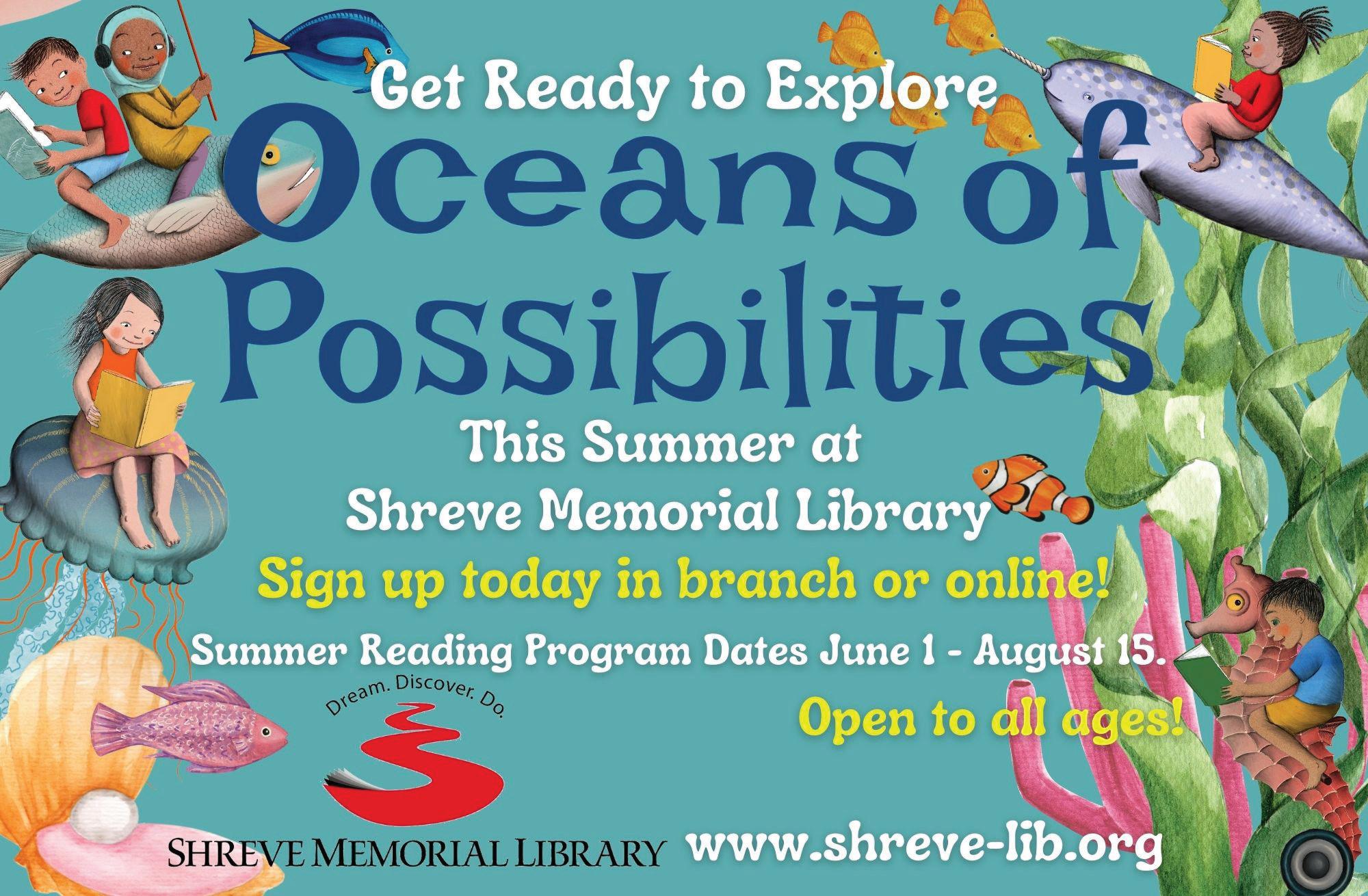 Get Ready to Explore

Oceans of Possibilities

This Summer at
Shreve Memorial Library

Sign up today in branch or online!

Summer Reading Program Dates June 1 - August 15.

Open to all ages!

Dream. Discover. Do.

SHREVE MEMORIAL LIBRARY

www.shreve-lib.org